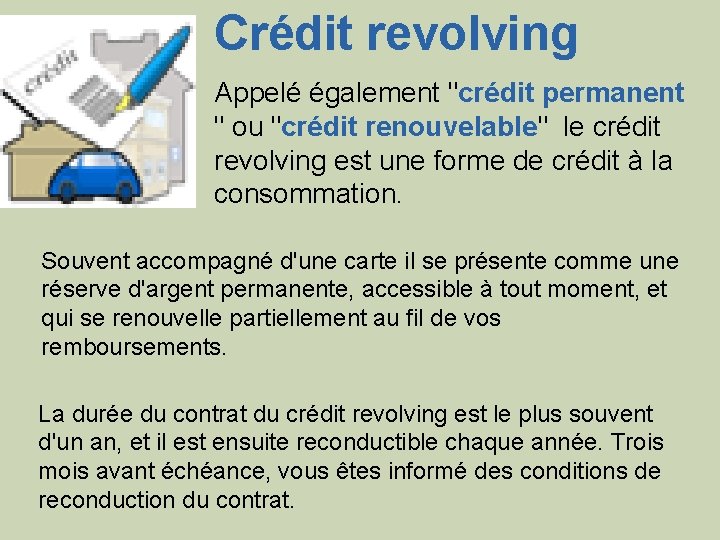 crédit

Crédit revolving

Appelé également "crédit permanent " ou "crédit renouvelable" le crédit revolving est une forme de crédit à la consommation.

Souvent accompagné d'une carte il se présente comme une réserve d'argent permanente, accessible à tout moment, et qui se renouvelle partiellement au fil de vos remboursements.

La durée du contrat du crédit revolving est le plus souvent d'un an, et il est ensuite reconductible chaque année. Trois mois avant échéance, vous êtes informé des conditions de reconduction du contrat.